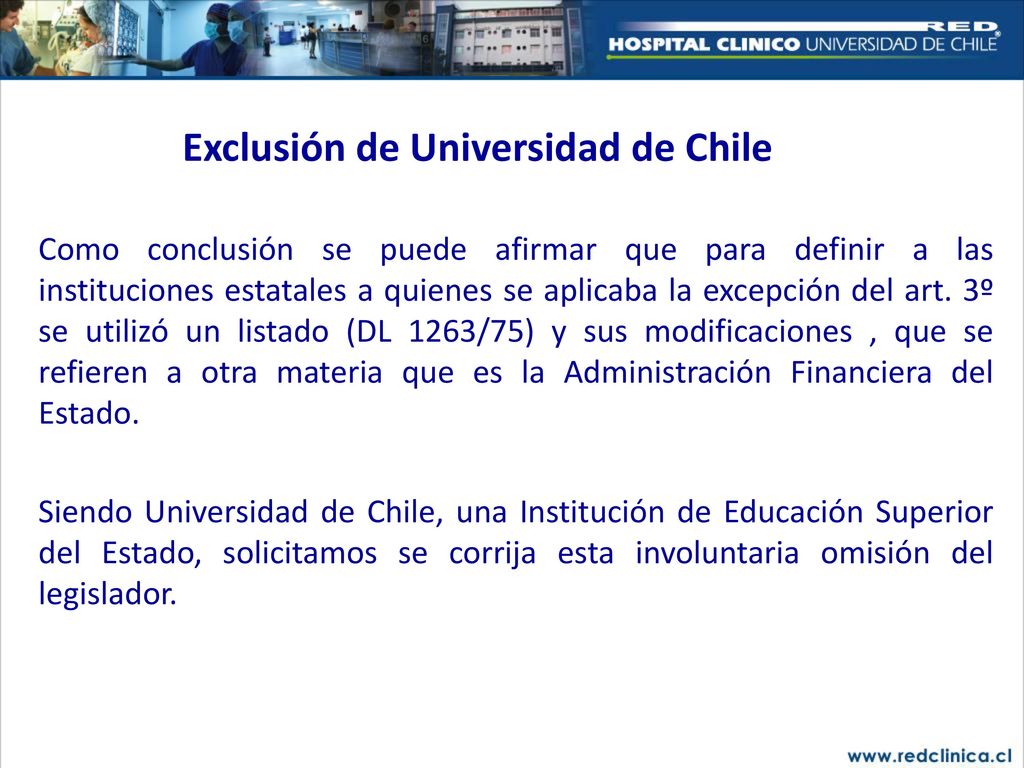 RED®
HOSPITAL CLINICO UNIVERSIDAD DE CHILE

Exclusión de Universidad de Chile

Como conclusión se puede afirmar que para definir a las instituciones estatales a quienes se aplicaba la excepción del art. 3º se utilizó un listado (DL 1263/75) y sus modificaciones , que se refieren a otra materia que es la Administración Financiera del Estado.

Siendo Universidad de Chile, una Institución de Educación Superior del Estado, solicitamos se corrija esta involuntaria omisión del legislador.

www.redclinica.cl